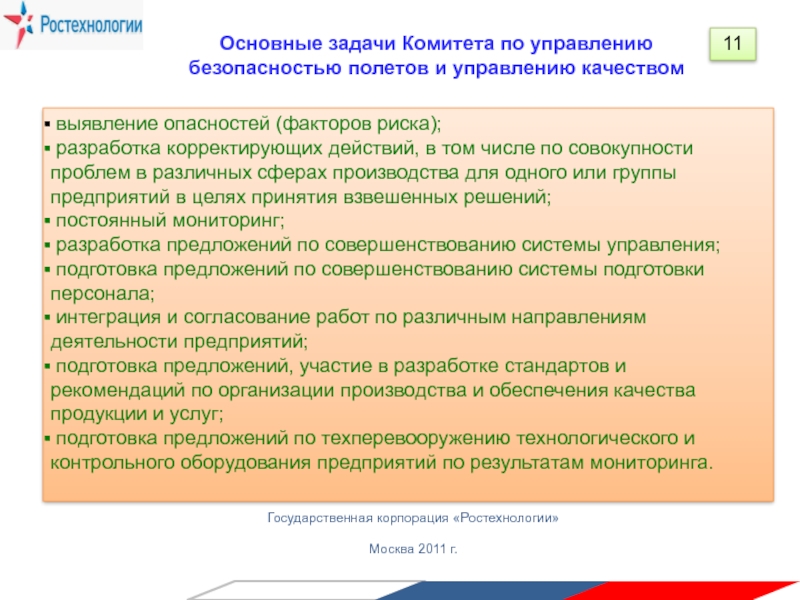 Ростехнологии

Основные задачи Комитета по управлению безопасностью полетов и управлению качеством

11

▪ выявление опасностей (факторов риска);
▪ разработка корректирующих действий, в том числе по совокупности проблем в различных сферах производства для одного или группы предприятий в целях принятия взвешенных решений;
▪ постоянный мониторинг;
▪ разработка предложений по совершенствованию системы управления;
▪ подготовка предложений по совершенствованию системы подготовки персонала;
▪ интеграция и согласование работ по различным направлениям деятельности предприятий;
▪ подготовка предложений, участие в разработке стандартов и рекомендаций по организации производства и обеспечения качества продукции и услуг;
▪ подготовка предложений по техперевооружению технологического и контрольного оборудования предприятий по результатам мониторинга.

Государственная корпорация «Ростехнологии»

Москва 2011 г.